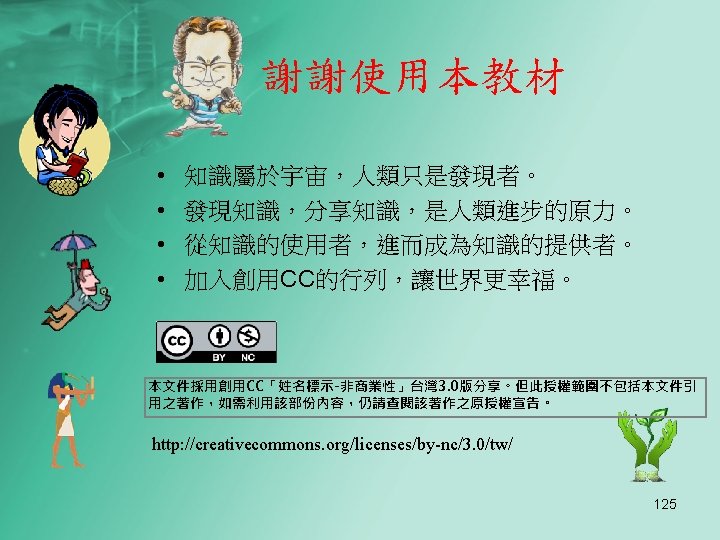 謝謝使用本教材

• 知識屬於宇宙，人類只是發現者。
• 發現知識，分享知識，是人類進步的原力。
• 從知識的使用者，進而成為知識的提供者。
• 加入創用CC的行列，讓世界更幸福。

cc BY NC

本文件採用創用CC「姓名標示-非商業性」台灣3.0版分享。但此授權範圍不包括本文件引用之著作，如需利用該部份內容，仍請查閱該著作之原授權宣告。

http://creativecommons.org/licenses/by-nc/3.0/tw/

125